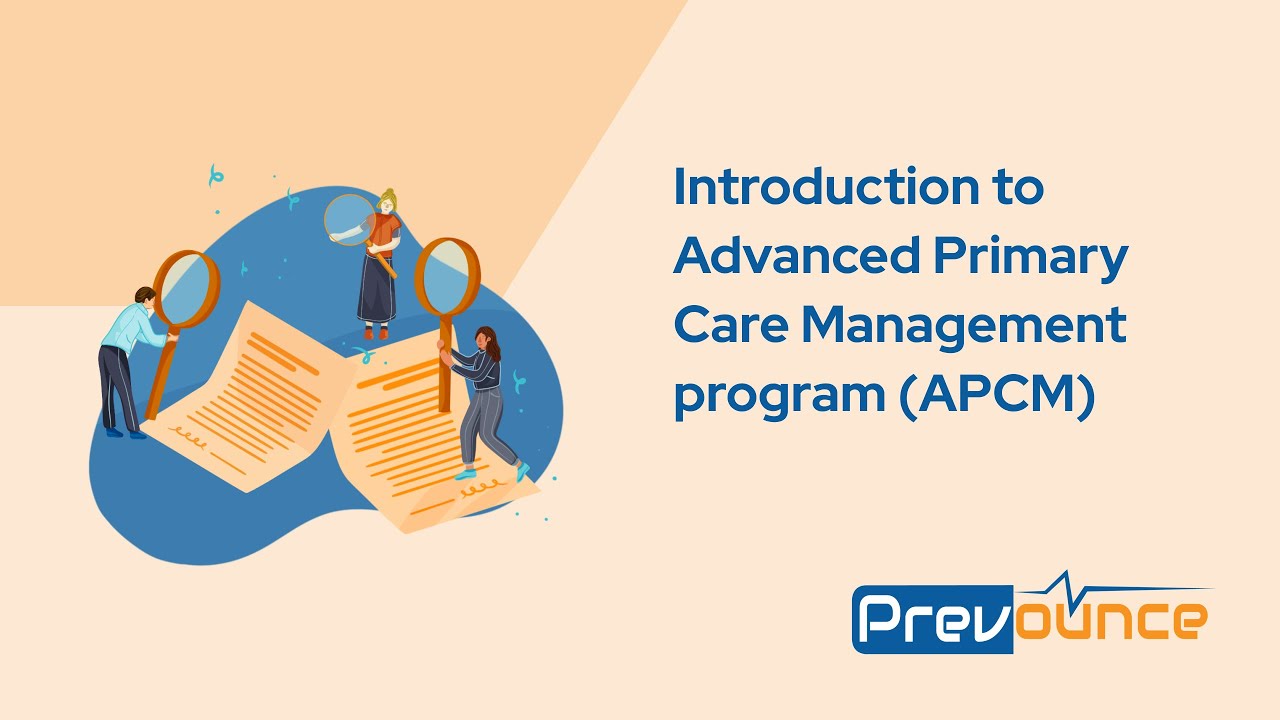 Introduction to Advanced Primary Care Management program (APCM)

Prevounce